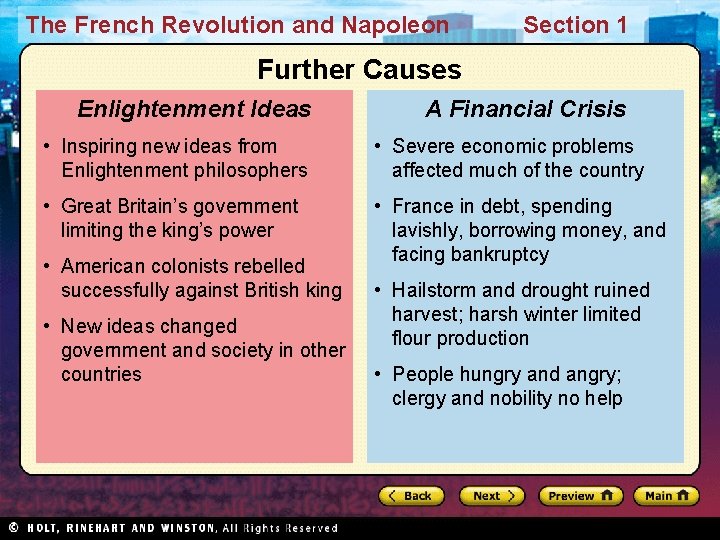 The French Revolution and Napoleon Section 1

Further Causes

Enlightenment Ideas

• Inspiring new ideas from Enlightenment philosophers

• Great Britain's government limiting the king's power

• American colonists rebelled successfully against British king

• New ideas changed government and society in other countries

A Financial Crisis

• Severe economic problems affected much of the country

• France in debt, spending lavishly, borrowing money, and facing bankruptcy

• Hailstorm and drought ruined harvest; harsh winter limited flour production

• People hungry and angry; clergy and nobility no help

Back Next Preview Main

© HOLT, RINEHART AND WINSTON, All Rights Reserved